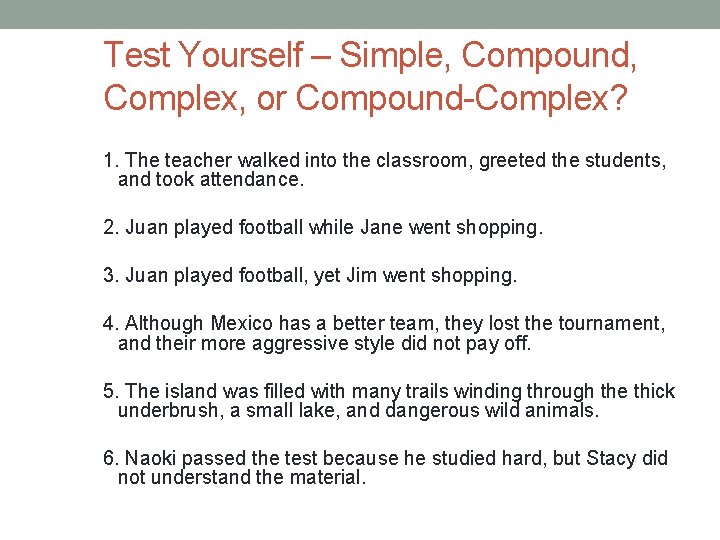 Test Yourself – Simple, Compound, Complex, or Compound-Complex?

1. The teacher walked into the classroom, greeted the students, and took attendance.

2. Juan played football while Jane went shopping.

3. Juan played football, yet Jim went shopping.

4. Although Mexico has a better team, they lost the tournament, and their more aggressive style did not pay off.

5. The island was filled with many trails winding through the thick underbrush, a small lake, and dangerous wild animals.

6. Naoki passed the test because he studied hard, but Stacy did not understand the material.